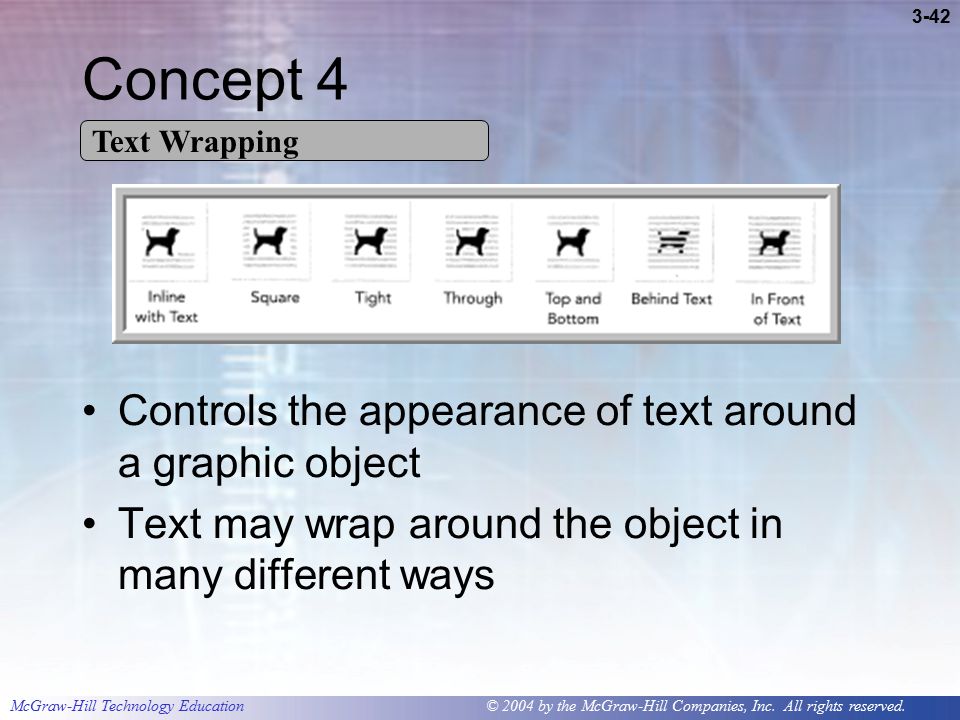 3-42

Concept 4

Text Wrapping

Inline with Text

Square

Tight

Through

Top and Bottom

Behind Text

In Front of Text

• Controls the appearance of text around a graphic object

• Text may wrap around the object in many different ways

McGraw-Hill Technology Education

© 2004 by the McGraw-Hill Companies, Inc. All rights reserved.